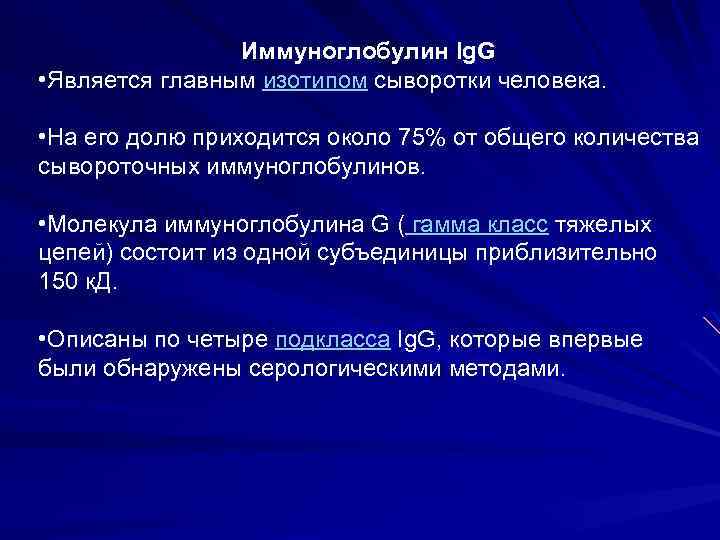 Иммуноглобулин IgG
•Является главным изотипом сыворотки человека.

•На его долю приходится около 75% от общего количества сывороточных иммуноглобулинов.

•Молекула иммуноглобулина G ( гамма класс тяжелых цепей) состоит из одной субъединицы приблизительно 150 кД.

•Описаны по четыре подкласса IgG, которые впервые были обнаружены серологическими методами.